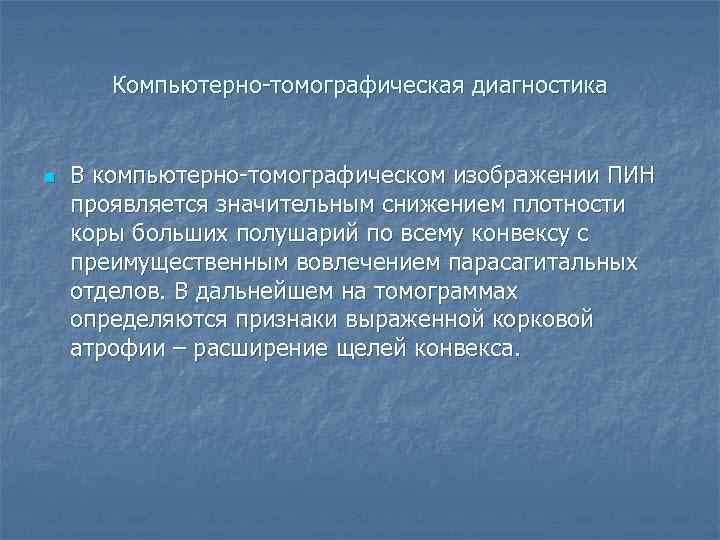 Компьютерно-томографическая диагностика

В компьютерно-томографическом изображении ПИН проявляется значительным снижением плотности коры больших полушарий по всему конвексу с преимущественным вовлечением парасагитальных отделов. В дальнейшем на томограммах определяются признаки выраженной корковой атрофии – расширение щелей конвекса.